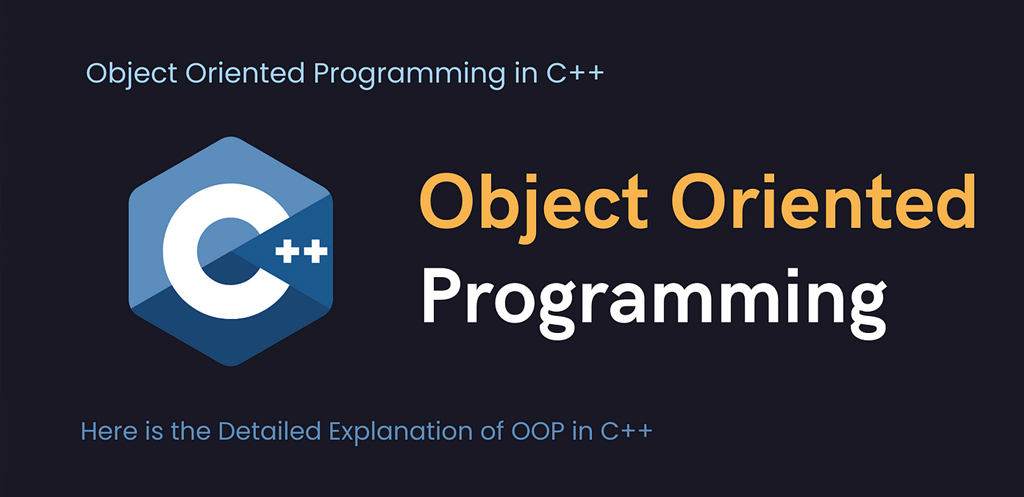 Object Oriented Programming in C++

C++

Object Oriented
Programming

Here is the Detailed Explanation of OOP in C++